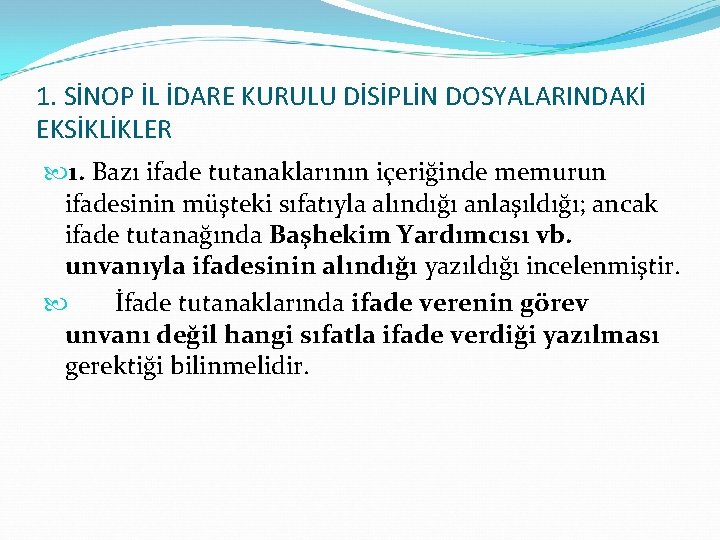 1. SİNOP İL İDARE KURULU DİSİPLİN DOSYALARINDAKİ EKSİKLİKLER

1. Bazı ifade tutanaklarının içeriğinde memurun ifadesinin müşteki sıfatıyla alındığı anlaşıldığı; ancak ifade tutanağında Başhekim Yardımcısı vb. unvanıyla ifadesinin alındığı yazıldığı incelenmiştir.

İfade tutanaklarında ifade verenin görev unvanı değil hangi sıfatla ifade verdiği yazılması gerektiği bilinmelidir.